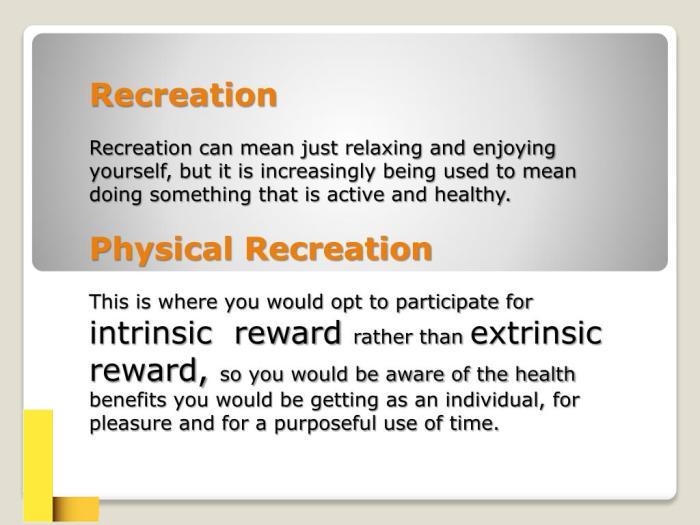 Recreation

Recreation can mean just relaxing and enjoying yourself, but it is increasingly being used to mean doing something that is active and healthy.

Physical Recreation

This is where you would opt to participate for intrinsic reward rather than extrinsic reward, so you would be aware of the health benefits you would be getting as an individual, for pleasure and for a purposeful use of time.